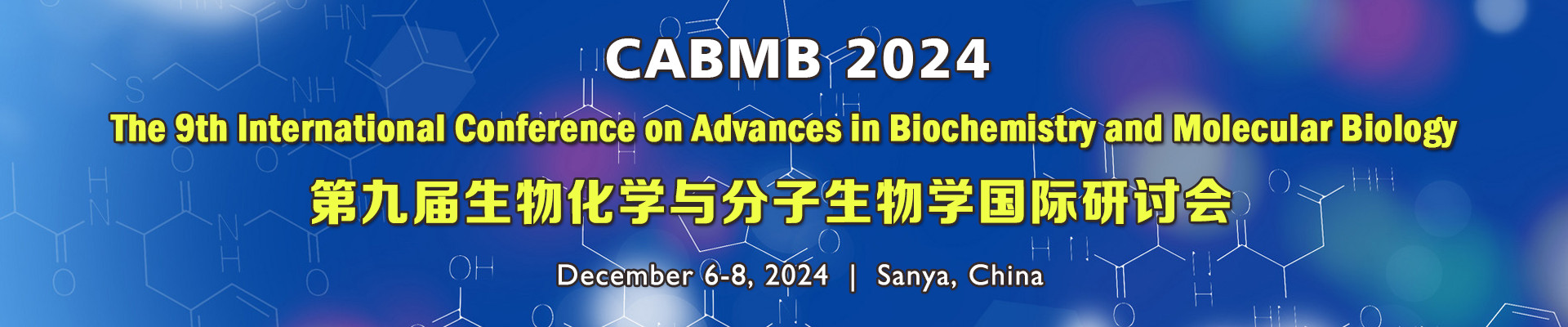 CABMB 2024

The 9th International Conference on Advances in Biochemistry and Molecular Biology

第九届生物化学与分子生物学国际研讨会

December 6-8, 2024 | Sanya, China